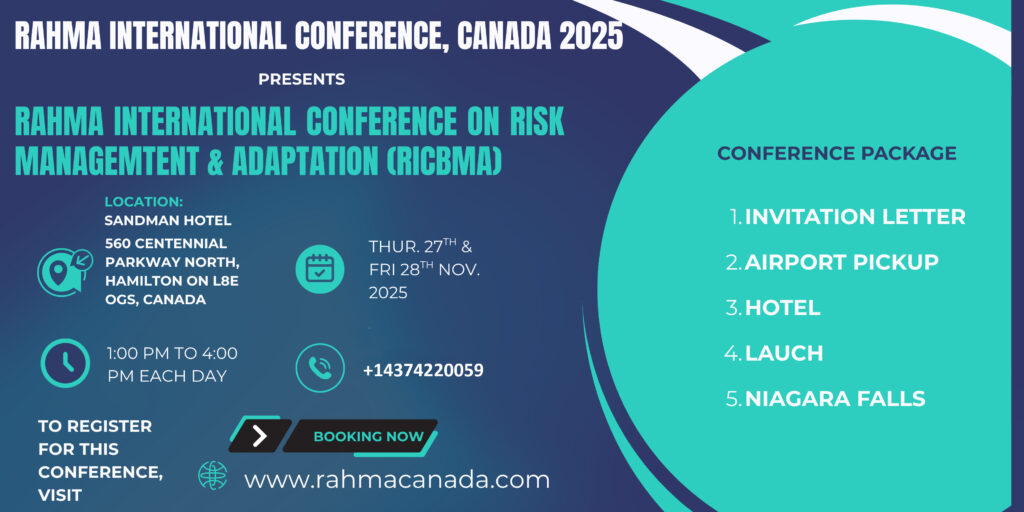 RAHMA INTERNATIONAL CONFERENCE, CANADA 2025

PRESENTS

RAHMA INTERNATIONAL CONFERENCE ON RISK MANAGEMTENT & ADAPTATION (RICBMA)

LOCATION:
SANDMAN HOTEL
560 CENTENNIAL PARKWAY NORTH, HAMILTON ON L8E OGS, CANADA

THUR. 27$^{TH}$ & FRI 28$^{TH}$ NOV. 2025

1:00 PM TO 4:00 PM EACH DAY

+14374220059

TO REGISTER FOR THIS CONFERENCE, VISIT

BOOKING NOW

www.rahmacanada.com

CONFERENCE PACKAGE

1. INVITATION LETTER
2. AIRPORT PICKUP
3. HOTEL
4. LAUCH
5. NIAGARA FALLS